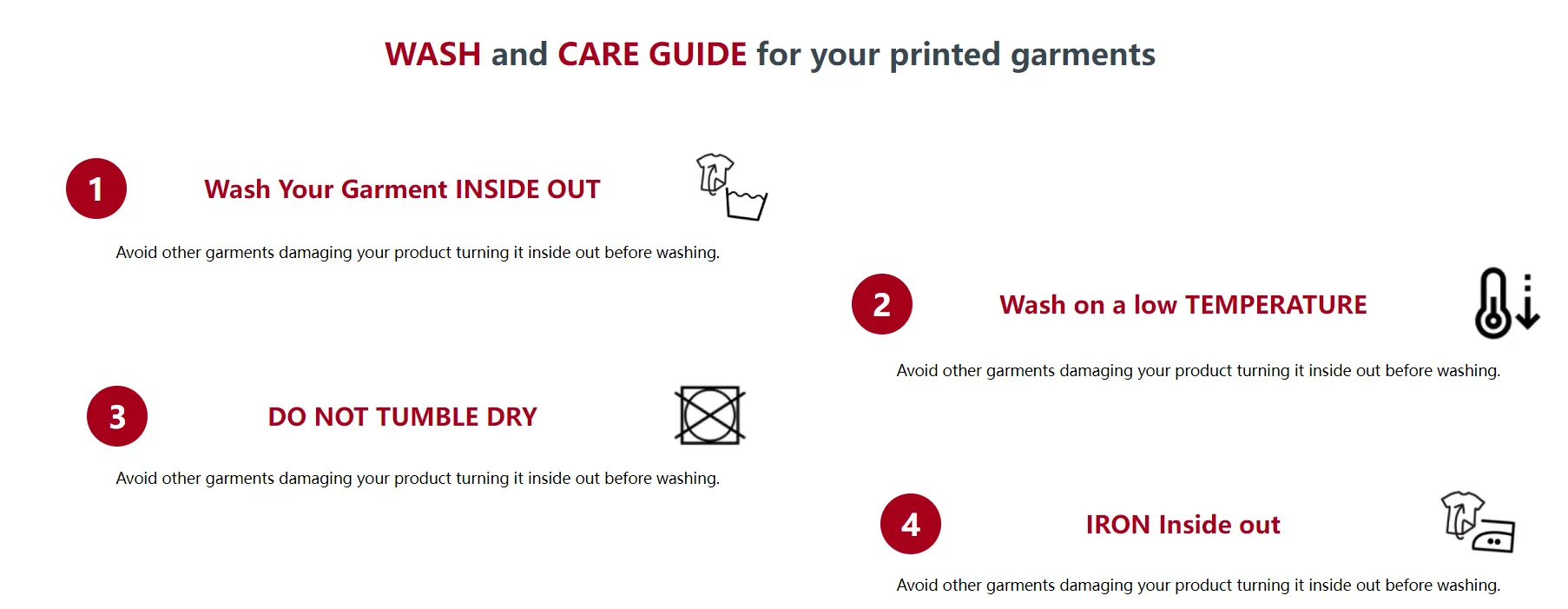 WASH and CARE GUIDE for your printed garments

1

Wash Your Garment INSIDE OUT

Avoid other garments damaging your product turning it inside out before washing.

2

Wash on a low TEMPERATURE

Avoid other garments damaging your product turning it inside out before washing.

3

DO NOT TUMBLE DRY

Avoid other garments damaging your product turning it inside out before washing.

4

IRON Inside out

Avoid other garments damaging your product turning it inside out before washing.